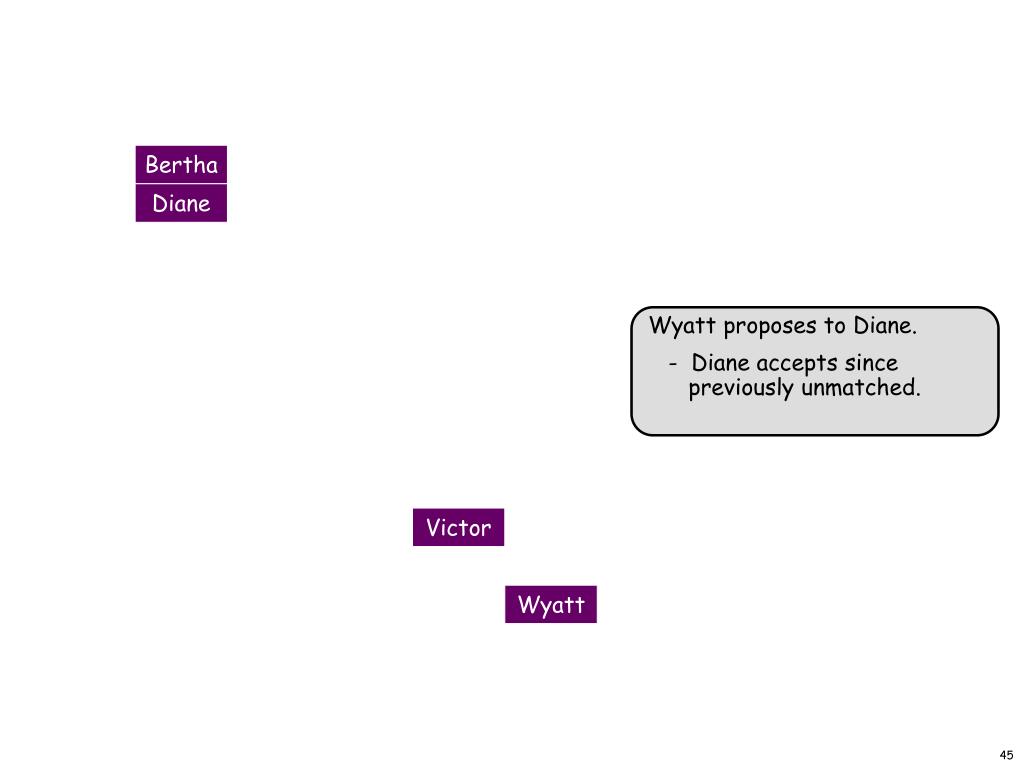 Bertha
Diane

Wyatt proposes to Diane.

- Diane accepts since previously unmatched.

Victor

Wyatt

45